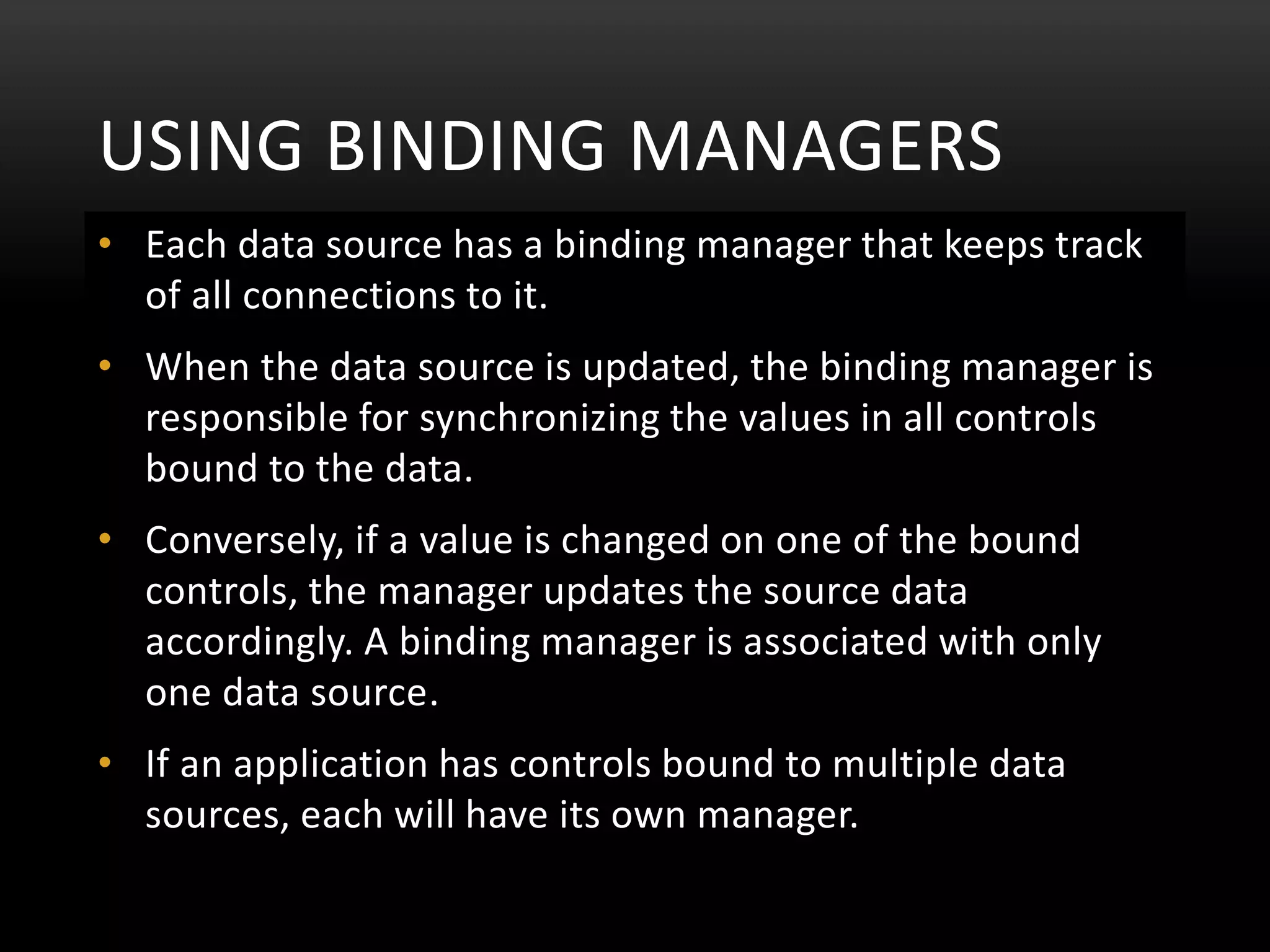 USING BINDING MANAGERS

• Each data source has a binding manager that keeps track of all connections to it.

• When the data source is updated, the binding manager is responsible for synchronizing the values in all controls bound to the data.

• Conversely, if a value is changed on one of the bound controls, the manager updates the source data accordingly. A binding manager is associated with only one data source.

• If an application has controls bound to multiple data sources, each will have its own manager.